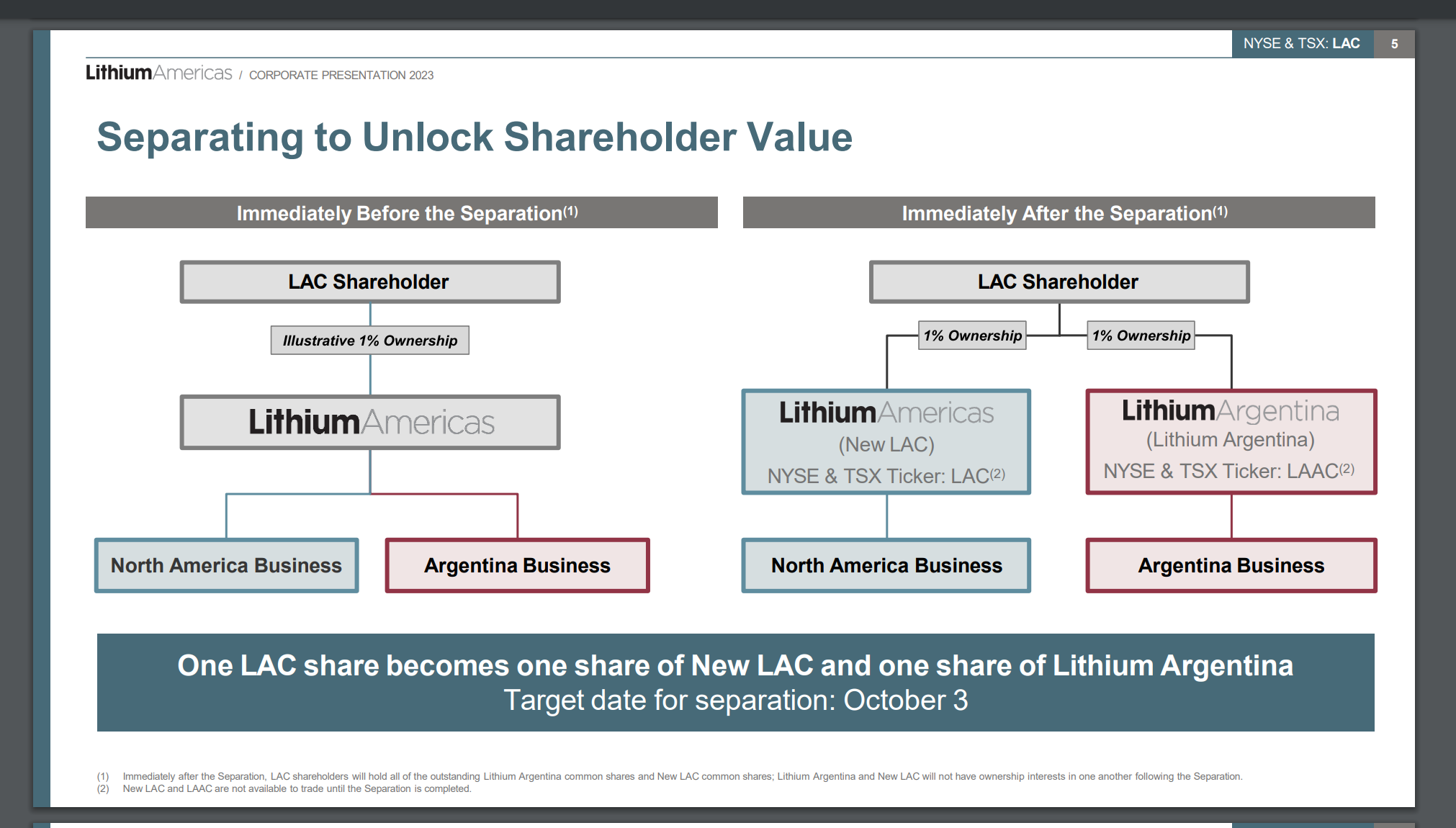 NYSE & TSX: LAC 5

LithiumAmericas / CORPORATE PRESENTATION 2023

Separating to Unlock Shareholder Value

Immediately Before the Separation$^{(1)}$

LAC Shareholder

Illustrative 1% Ownership

LithiumAmericas

North America Business

Argentina Business

Immediately After the Separation$^{(1)}$

LAC Shareholder

1% Ownership

1% Ownership

LithiumAmericas
(New LAC)
NYSE & TSX Ticker: LAC$^{(2)}$

LithiumArgentina
(Lithium Argentina)
NYSE & TSX Ticker: LAAC$^{(2)}$

North America Business

Argentina Business

One LAC share becomes one share of New LAC and one share of Lithium Argentina
Target date for separation: October 3

(1) Immediately after the Separation, LAC shareholders will hold all of the outstanding Lithium Argentina common shares and New LAC common shares; Lithium Argentina and New LAC will not have ownership interests in one another following the Separation.
(2) New LAC and LAAC are not available to trade until the Separation is completed.